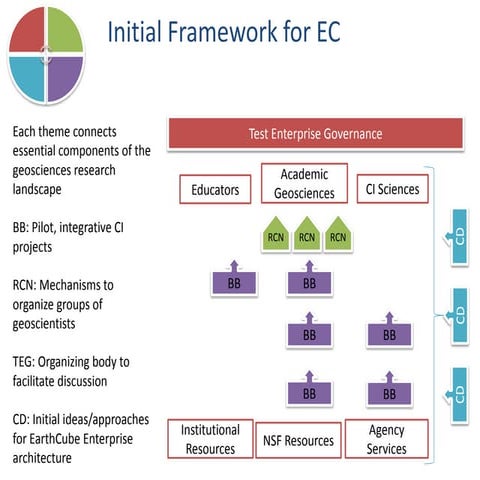 Initial Framework for EC

Each theme connects essential components of the geosciences research landscape

BB: Pilot, integrative CI projects

RCN: Mechanisms to organize groups of geoscientists

TEG: Organizing body to facilitate discussion

CD: Initial ideas/approaches for EarthCube Enterprise architecture

Test Enterprise Governance

Educators

Academic Geosciences

CI Sciences

RCN

RCN

RCN

BB

BB

BB

BB

BB

BB

CD

CD

CD

Institutional Resources

NSF Resources

Agency Services